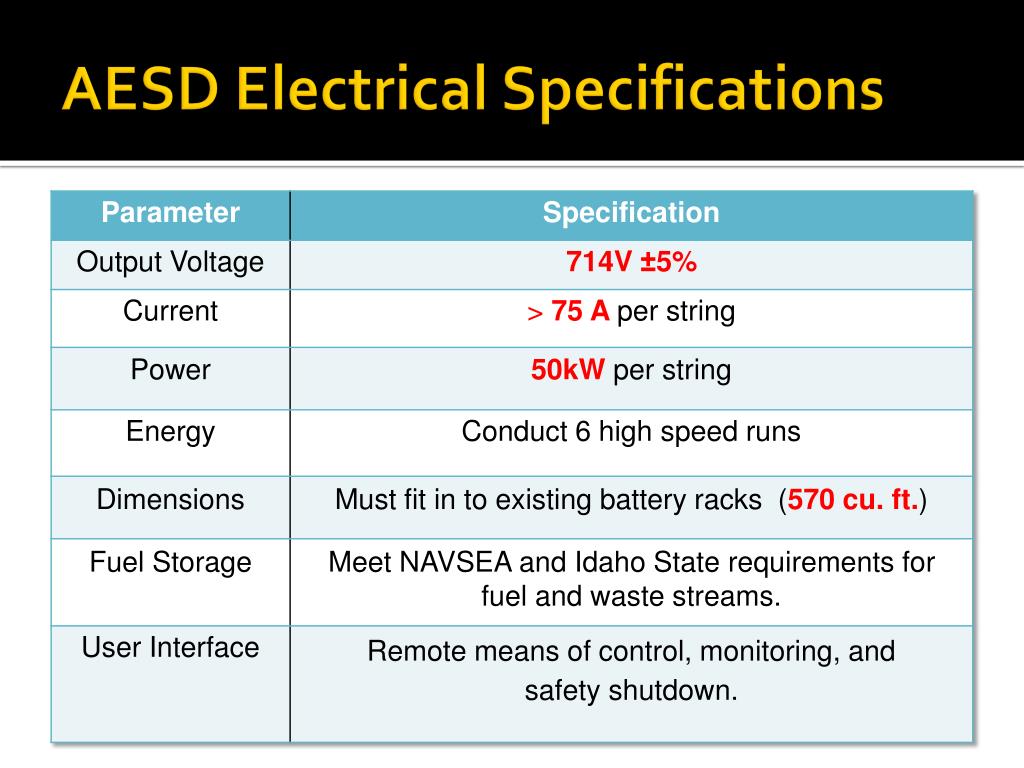 AESD Electrical Specifications

| Parameter | Specification |
|---|---|
| Output Voltage | 714V ±5% |
| Current | > 75 A per string |
| Power | 50kW per string |
| Energy | Conduct 6 high speed runs |
| Dimensions | Must fit in to existing battery racks (570 cu. ft.) |
| Fuel Storage | Meet NAVSEA and Idaho State requirements for fuel and waste streams. |
| User Interface | Remote means of control, monitoring, and safety shutdown. |